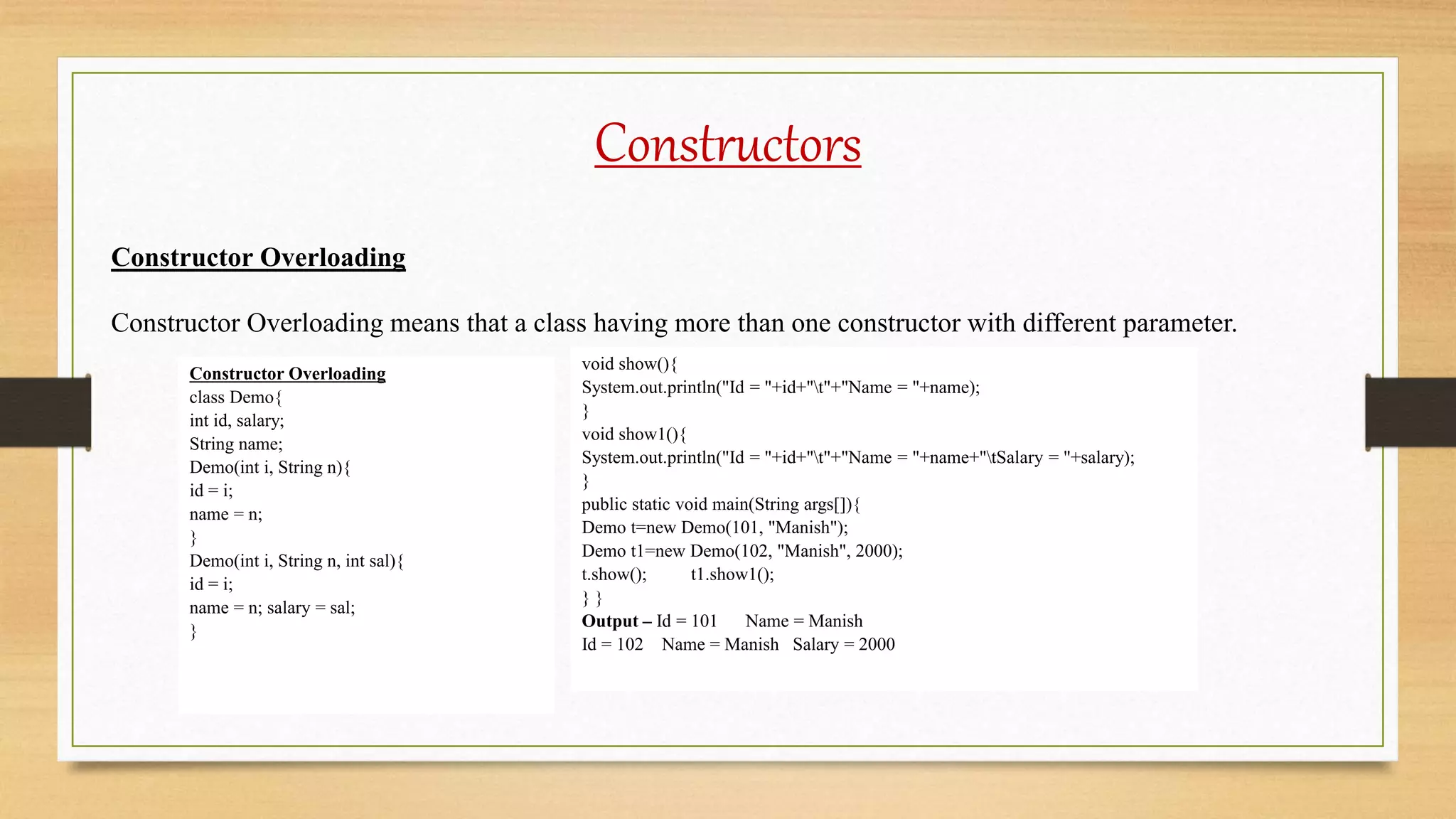 Constructors

Constructor Overloading

Constructor Overloading means that a class having more than one constructor with different parameter.

Constructor Overloading
class Demo{
int id, salary;
String name;
Demo(int i, String n){
id = i;
name = n;
}
Demo(int i, String n, int sal){
id = i;
name = n; salary = sal;
}

void show(){
System.out.println("Id = "+id+"\t"+"Name = "+name);
}
void show1(){
System.out.println("Id = "+id+"\t"+"Name = "+name+"\tSalary = "+salary);
}
public static void main(String args[]){
Demo t=new Demo(101, "Manish");
Demo t1=new Demo(102, "Manish", 2000);
t.show(); t1.show1();
} }
Output – Id = 101 Name = Manish
Id = 102 Name = Manish Salary = 2000